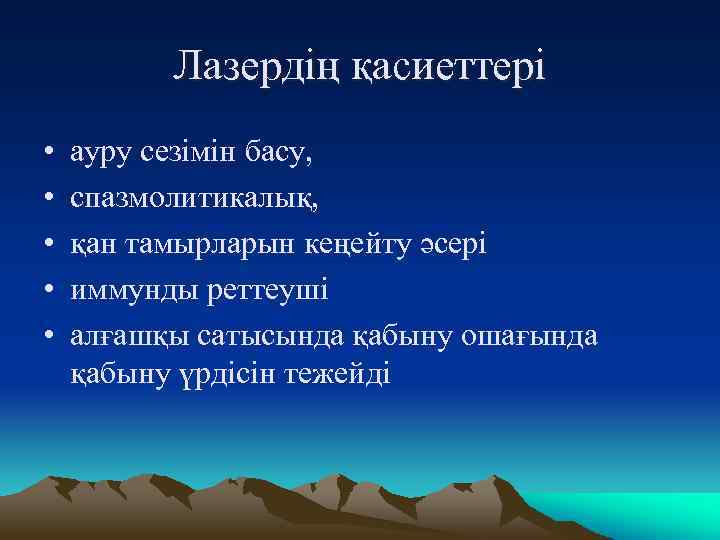 Лазердің қасиеттері

• ауру сезімін басу,
• спазмолитикалық,
• қан тамырларын кеңейту әсері
• иммунды реттеуші
• алғашқы сатысында қабыну ошағында қабыну үрдісін тежейді